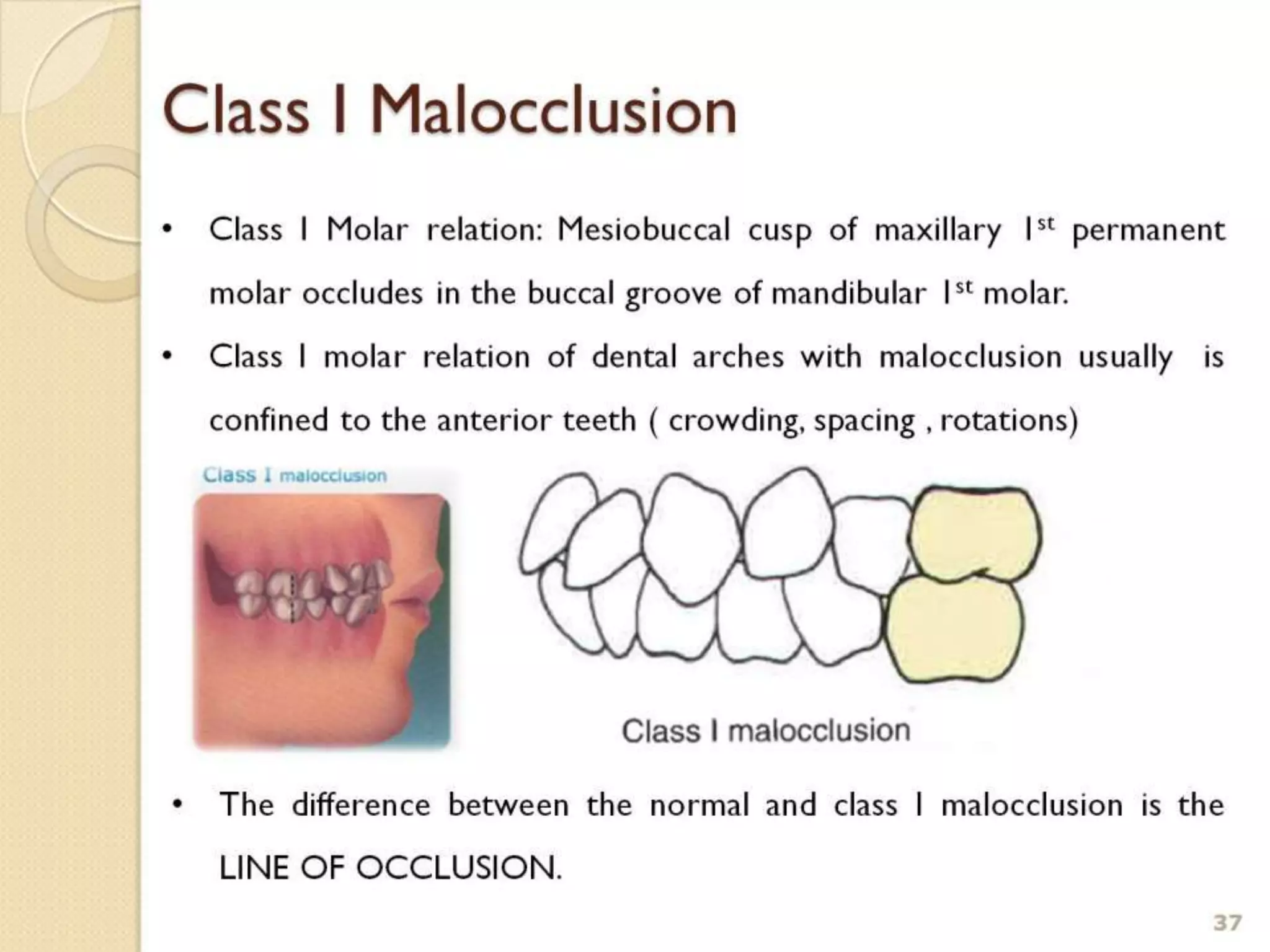 Class I Malocclusion

• Class I Molar relation: Mesiobuccal cusp of maxillary $1^{st}$ permanent molar occludes in the buccal groove of mandibular $1^{st}$ molar.

• Class I molar relation of dental arches with malocclusion usually is confined to the anterior teeth ( crowding, spacing , rotations)

Class I malocclusion

Class I malocclusion

• The difference between the normal and class I malocclusion is the LINE OF OCCLUSION.

37